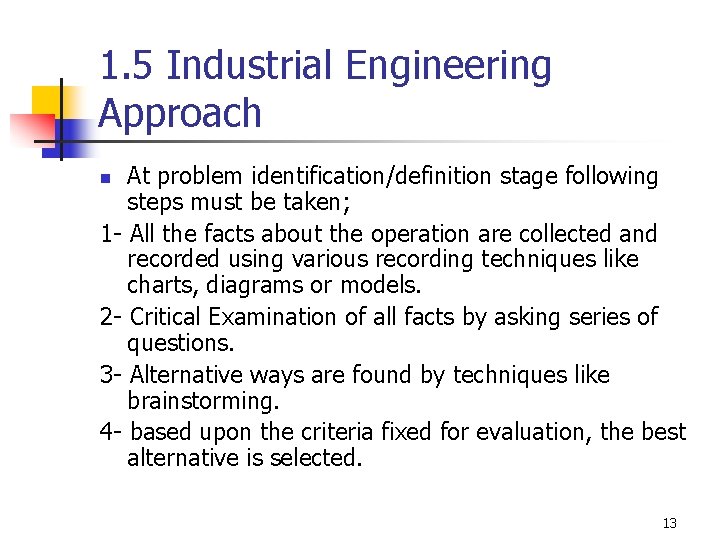 1.5 Industrial Engineering Approach

At problem identification/definition stage following steps must be taken;

1- All the facts about the operation are collected and recorded using various recording techniques like charts, diagrams or models.

2- Critical Examination of all facts by asking series of questions.

3- Alternative ways are found by techniques like brainstorming.

4- based upon the criteria fixed for evaluation, the best alternative is selected.

13